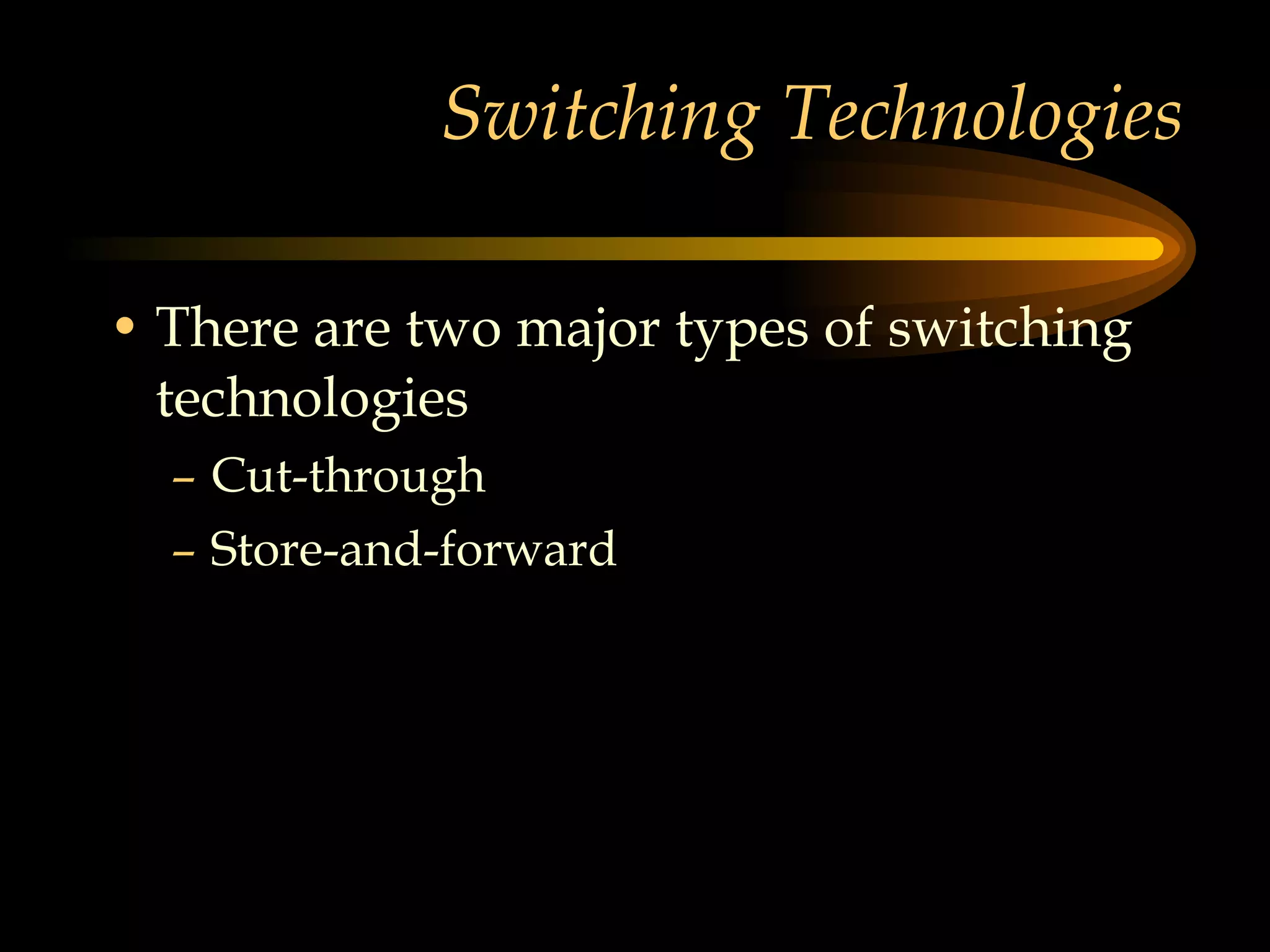 Switching Technologies

• There are two major types of switching technologies
  – Cut-through
  – Store-and-forward